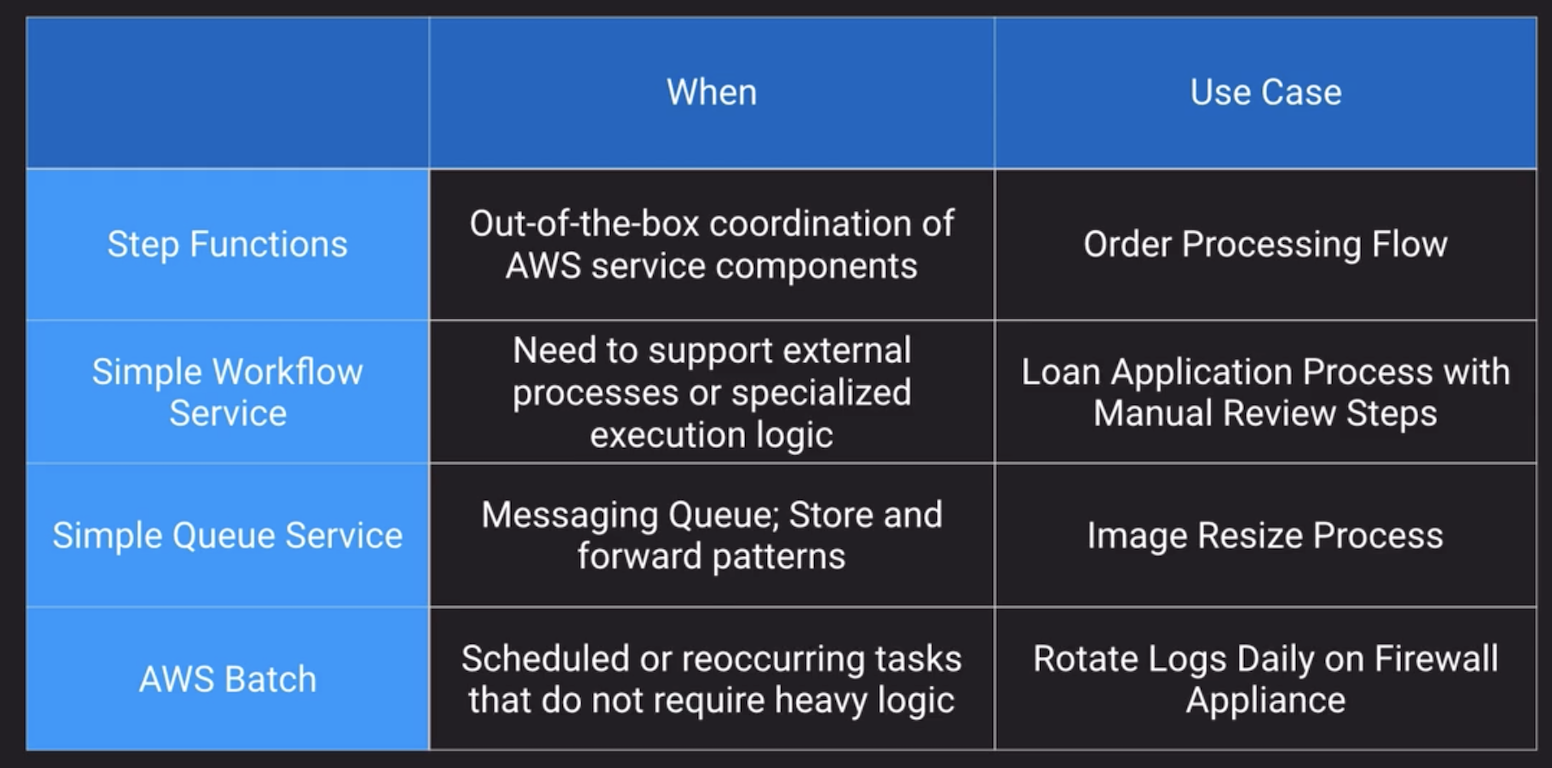 | | When | Use Case |
|---|---|---|
| Step Functions | Out-of-the-box coordination of AWS service components | Order Processing Flow |
| Simple Workflow Service | Need to support external processes or specialized execution logic | Loan Application Process with Manual Review Steps |
| Simple Queue Service | Messaging Queue; Store and forward patterns | Image Resize Process |
| AWS Batch | Scheduled or reoccurring tasks that do not require heavy logic | Rotate Logs Daily on Firewall Appliance |